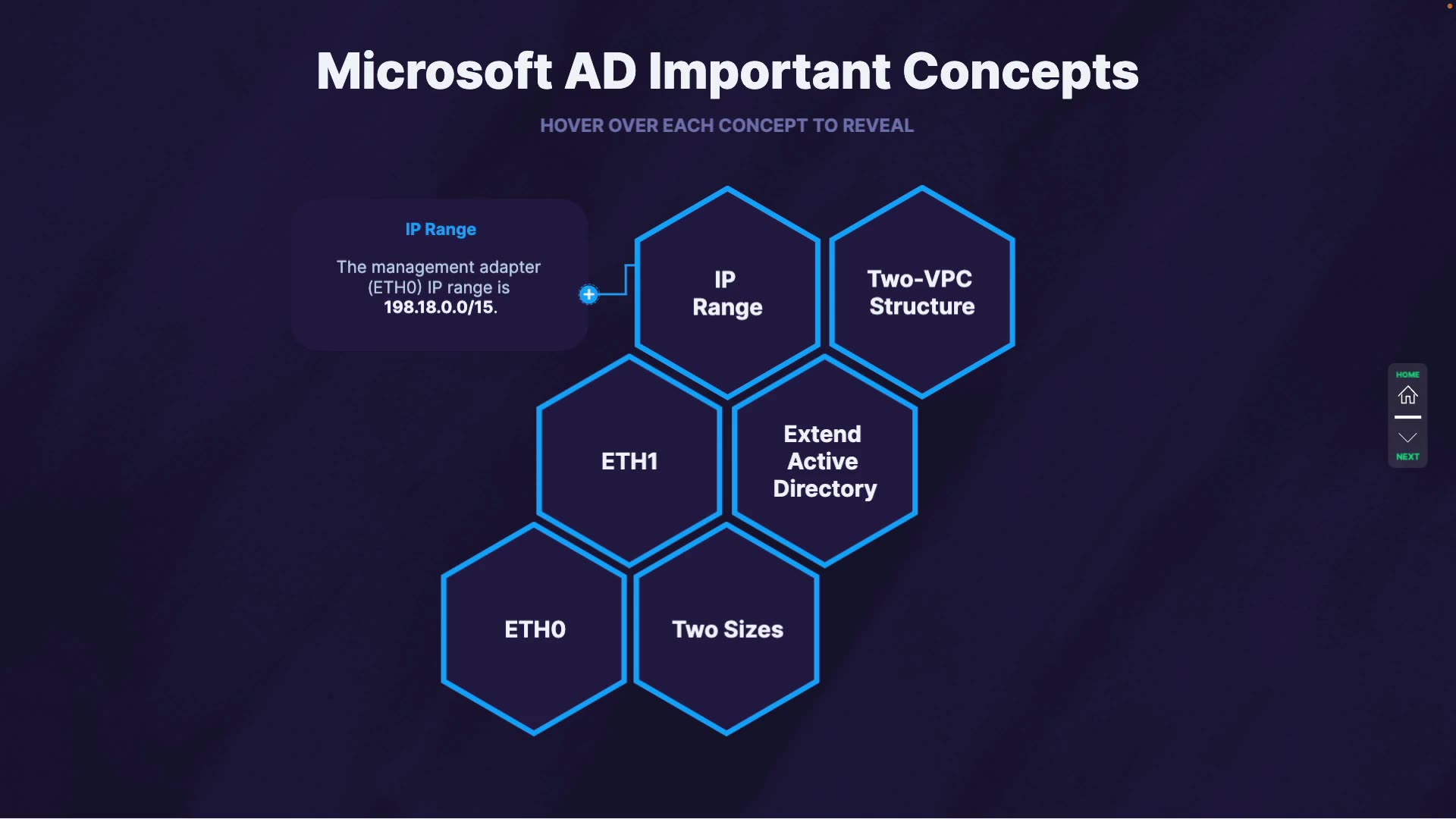 Microsoft AD Important Concepts

HOVER OVER EACH CONCEPT TO REVEAL

IP Range

The management adapter (ETH0) IP range is 198.18.0.0/15.

IP Range

Two-VPC Structure

ETH1

Extend Active Directory

ETH0

Two Sizes

HOME

NEXT